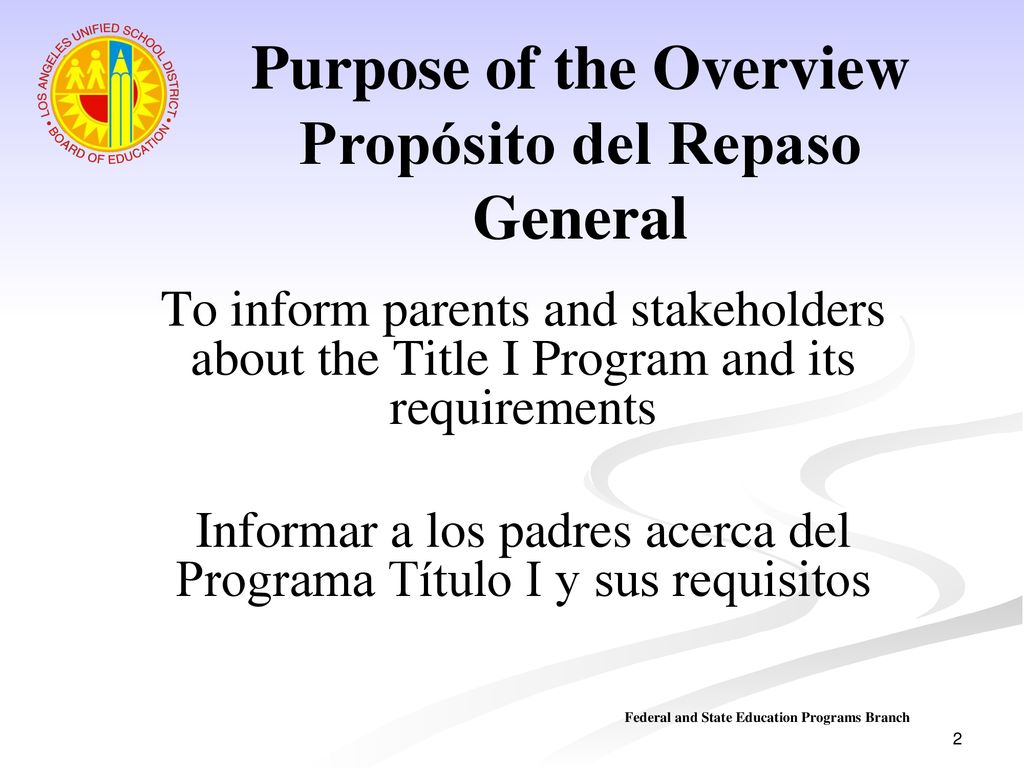 LOS ANGELES UNIFIED SCHOOL DISTRICT • BOARD OF EDUCATION •

Purpose of the Overview
Propósito del Repaso General

To inform parents and stakeholders about the Title I Program and its requirements

Informar a los padres acerca del Programa Título I y sus requisitos

Federal and State Education Programs Branch

2